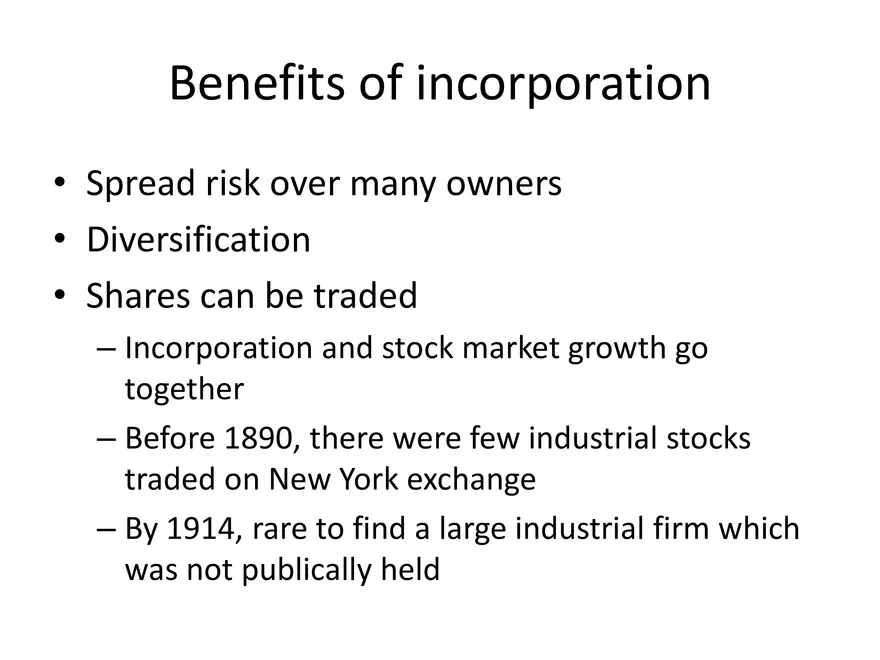 Benefits of incorporation

• Spread risk over many owners
• Diversification
• Shares can be traded
– Incorporation and stock market growth go together
– Before 1890, there were few industrial stocks traded on New York exchange
– By 1914, rare to find a large industrial firm which was not publically held